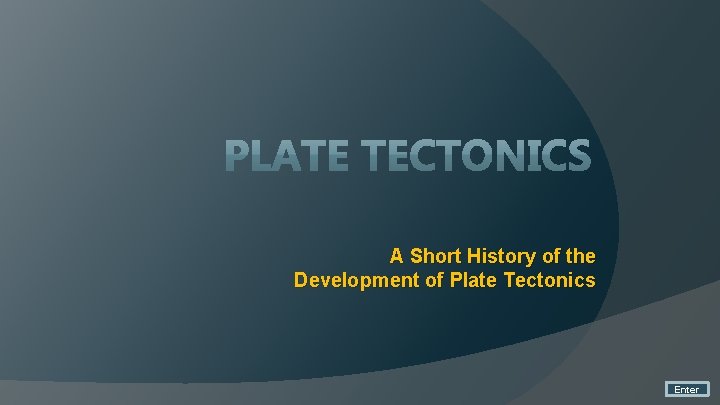 PLATE TECTONICS

A Short History of the Development of Plate Tectonics

Enter